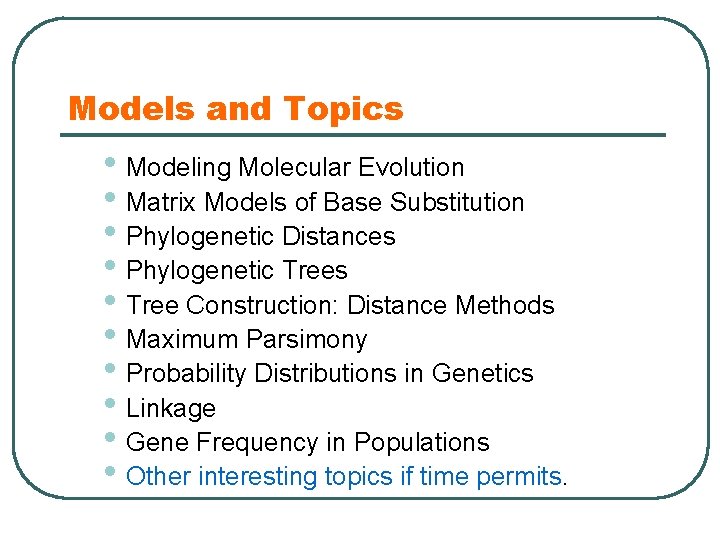 Models and Topics

- Modeling Molecular Evolution
- Matrix Models of Base Substitution
- Phylogenetic Distances
- Phylogenetic Trees
- Tree Construction: Distance Methods
- Maximum Parsimony
- Probability Distributions in Genetics
- Linkage
- Gene Frequency in Populations
- Other interesting topics if time permits.